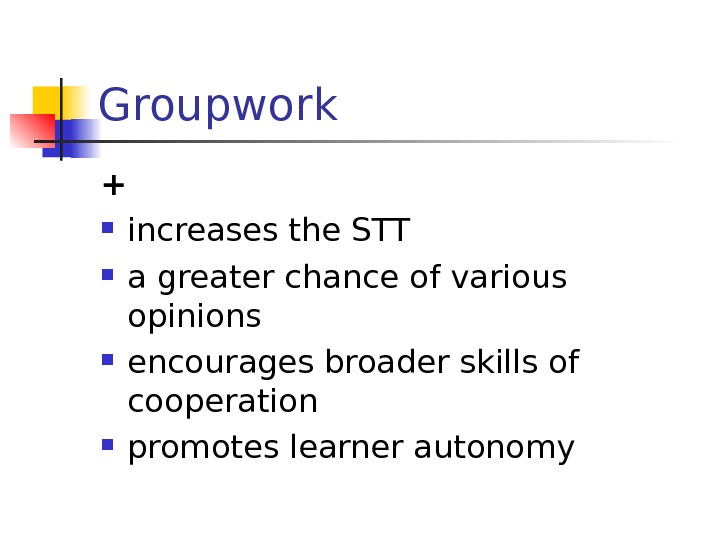 Groupwork

+

- increases the STT
- a greater chance of various opinions
- encourages broader skills of cooperation
- promotes learner autonomy